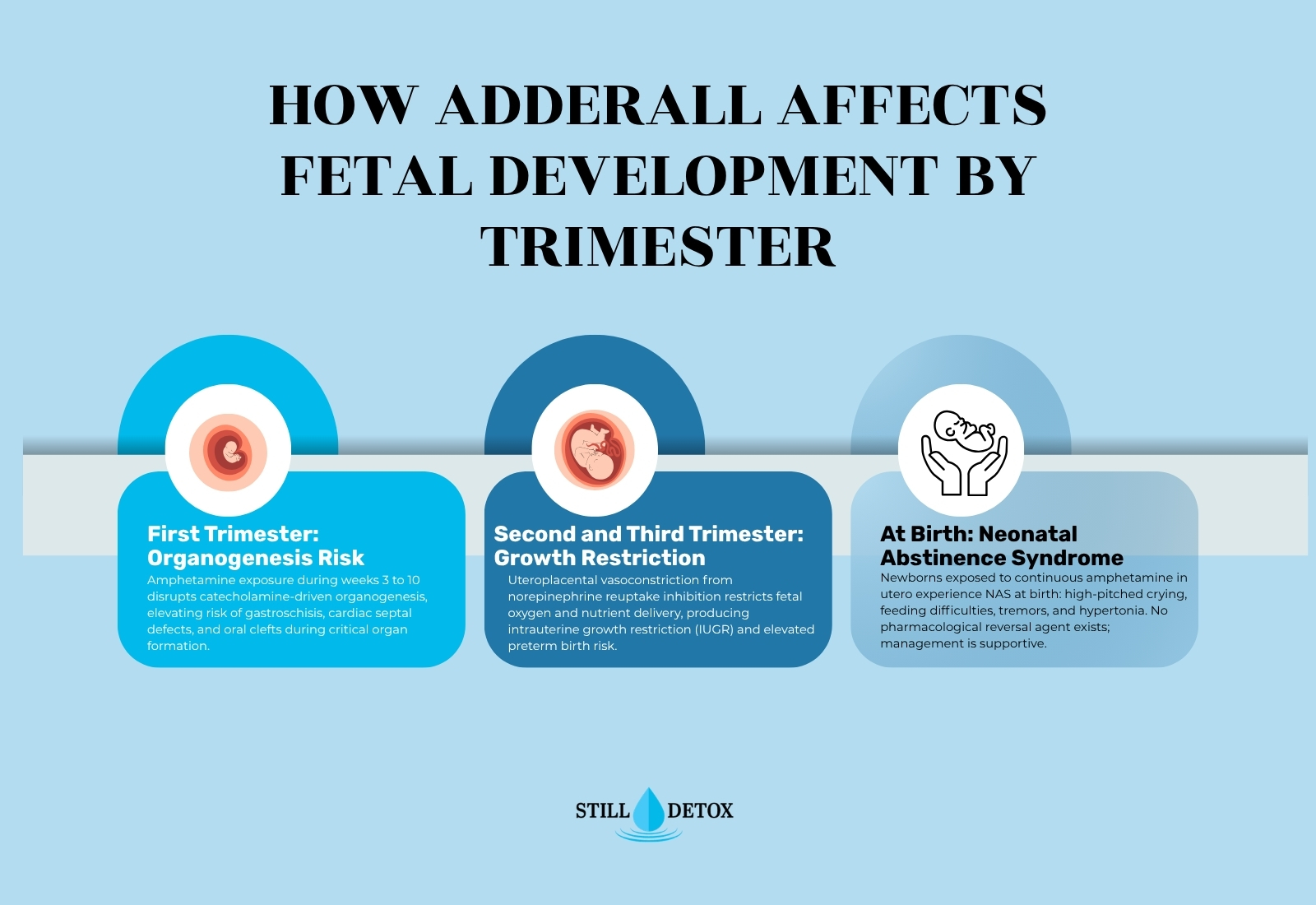 HOW ADDERALL AFFECTS FETAL DEVELOPMENT BY TRIMESTER

First Trimester: Organogenesis Risk
Amphetamine exposure during weeks 3 to 10 disrupts catecholamine-driven organogenesis, elevating risk of gastroschisis, cardiac septal defects, and oral clefts during critical organ formation.

Second and Third Trimester: Growth Restriction
Uteroplacental vasoconstriction from norepinephrine reuptake inhibition restricts fetal oxygen and nutrient delivery, producing intrauterine growth restriction (IUGR) and elevated preterm birth risk.

At Birth: Neonatal Abstinence Syndrome
Newborns exposed to continuous amphetamine in utero experience NAS at birth: high-pitched crying, feeding difficulties, tremors, and hypertonia. No pharmacological reversal agent exists; management is supportive.

STILL DETOX